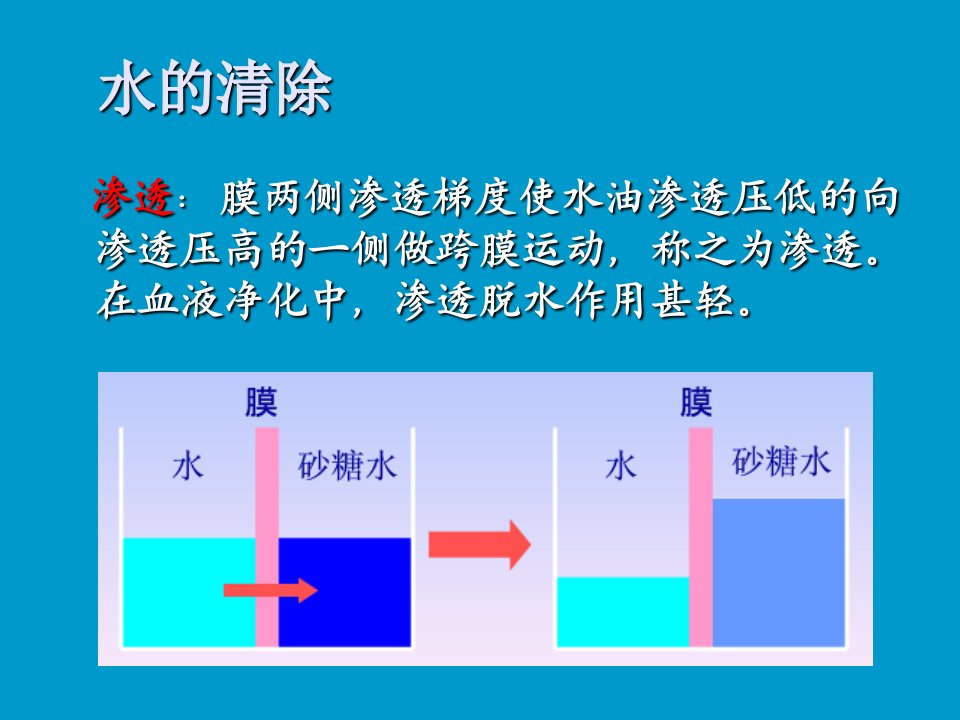 水的清除

渗透：膜两侧渗透梯度使水油渗透压低的向渗透压高的一侧做跨膜运动，称之为渗透。在血液净化中，渗透脱水作用甚轻。

膜
水
砂糖水

膜
水
砂糖水